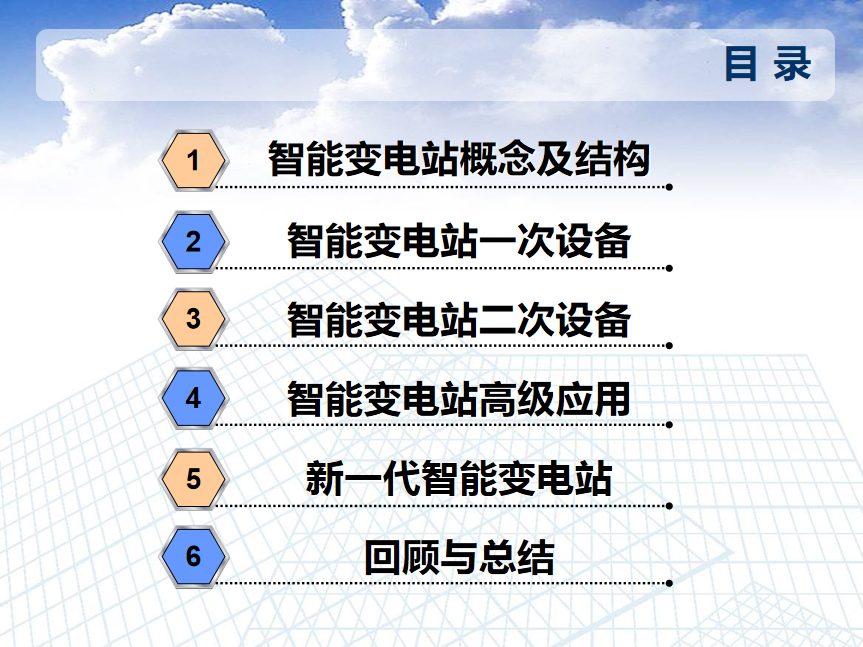 目 录

1 智能变电站概念及结构

2 智能变电站一次设备

3 智能变电站二次设备

4 智能变电站高级应用

5 新一代智能变电站

6 回顾与总结